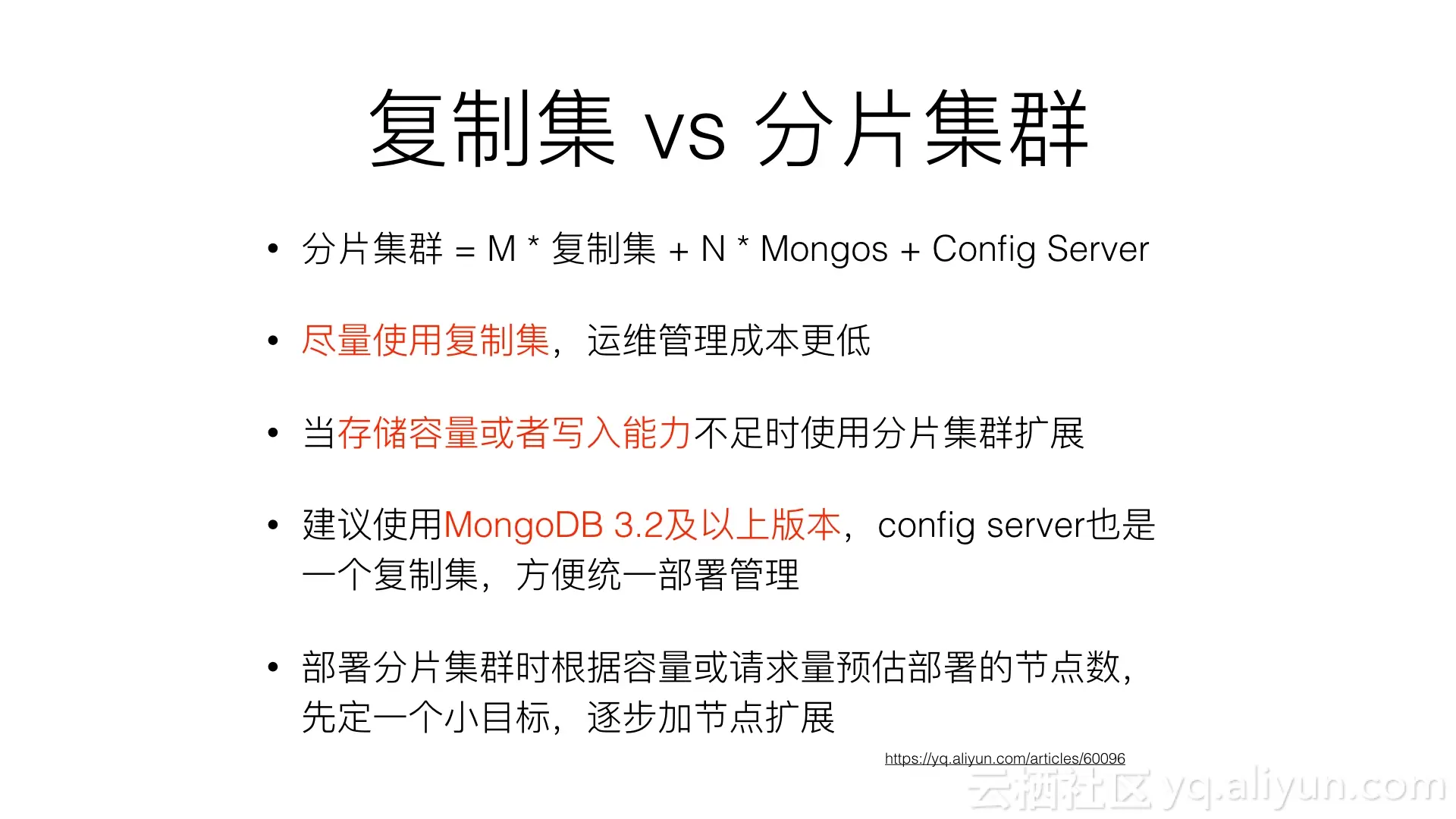 复制集 vs 分片集群

• 分片集群 = M * 复制集 + N * Mongos + Config Server

• 尽量使用复制集，运维管理成本更低

• 当存储容量或者写入能力不足时使用分片集群扩展

• 建议使用MongoDB 3.2及以上版本，config server也是一个复制集，方便统一部署管理

• 部署分片集群时根据容量或请求量预估部署的节点数，先定一个小目标，逐步加节点扩展

https://yq.aliyun.com/articles/60096

云栖社区 yq.aliyun.com